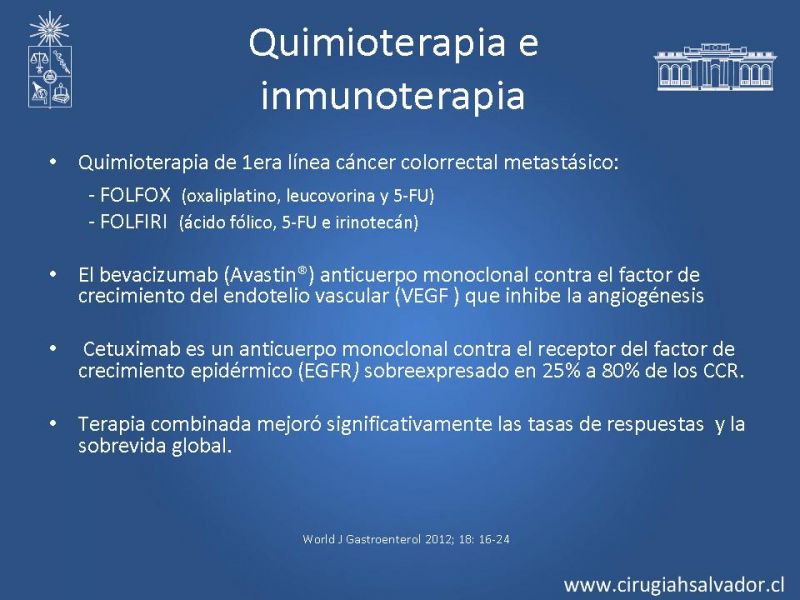 Quimioterapia e inmunoterapia

• Quimioterapia de 1era línea cáncer colorrectal metastásico:
- FOLFOX (oxaliplatino, leucovorina y 5-FU)
- FOLFIRI (ácido fólico, 5-FU e irinotecán)

• El bevacizumab (Avastin®) anticuerpo monoclonal contra el factor de crecimiento del endotelio vascular (VEGF ) que inhibe la angiogénesis

• Cetuximab es un anticuerpo monoclonal contra el receptor del factor de crecimiento epidérmico (EGFR) sobreexpresado en 25% a 80% de los CCR.

• Terapia combinada mejoró significativamente las tasas de respuestas y la sobrevida global.

World J Gastroenterol 2012; 18: 16-24

www.cirugiahsalvador.cl